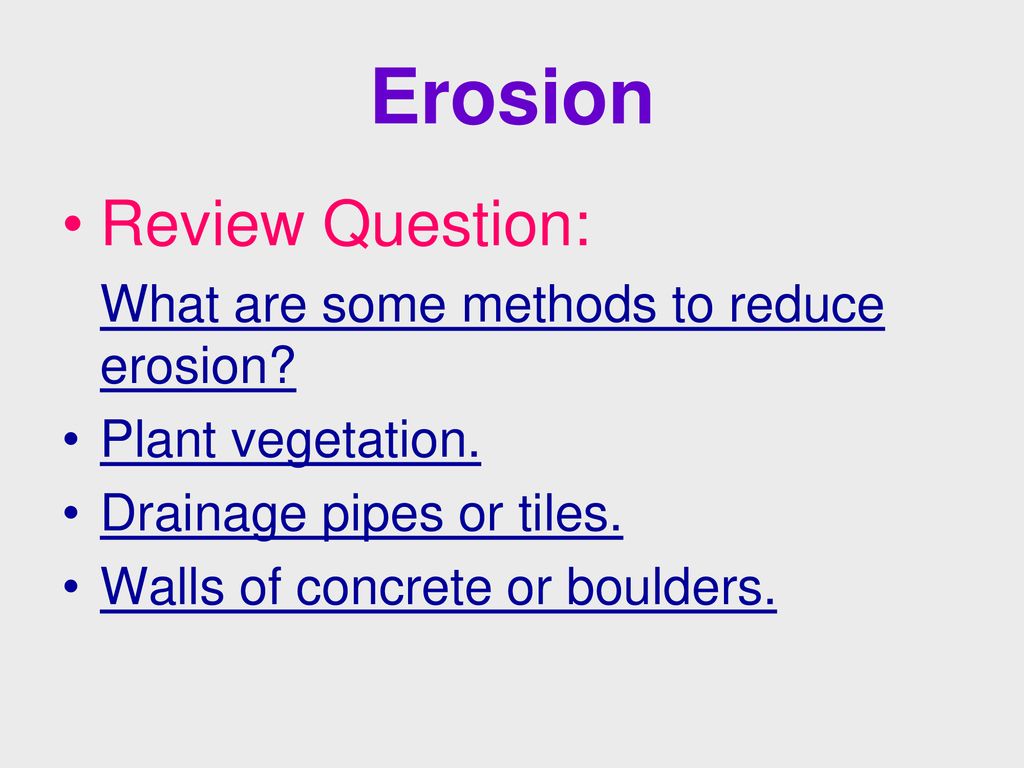 Erosion

• Review Question:

What are some methods to reduce erosion?

• Plant vegetation.
• Drainage pipes or tiles.
• Walls of concrete or boulders.